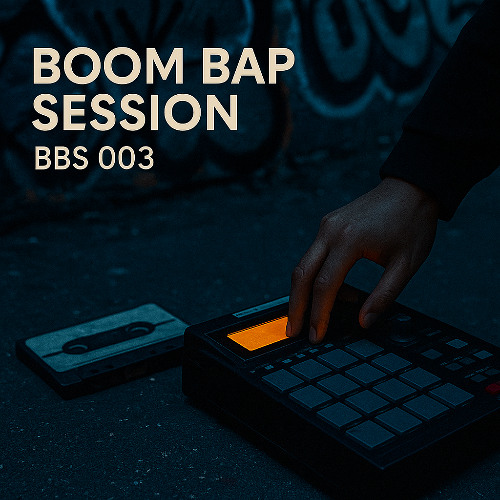 BOOM BAP SESSION
BBS 003